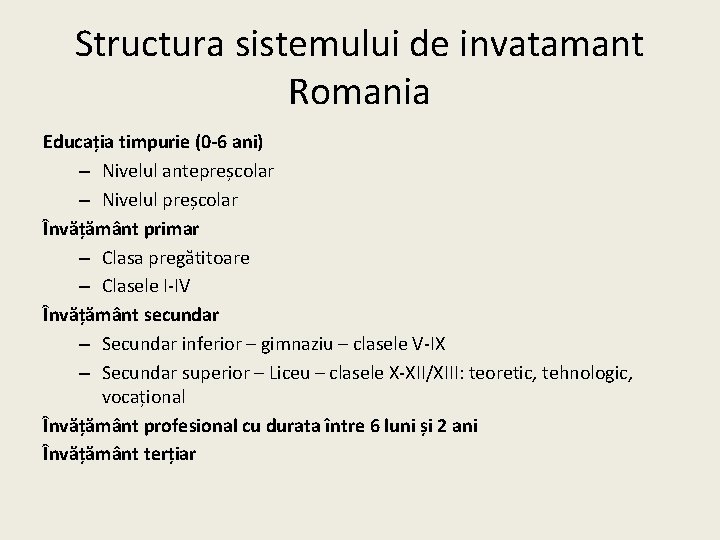 Structura sistemului de invatamant Romania

Educația timpurie (0-6 ani)
– Nivelul antepreșcolar
– Nivelul preșcolar
Învățământ primar
– Clasa pregătitoare
– Clasele I-IV
Învățământ secundar
– Secundar inferior – gimnaziu – clasele V-IX
– Secundar superior – Liceu – clasele X-XII/XIII: teoretic, tehnologic, vocațional
Învățământ profesional cu durata între 6 luni și 2 ani
Învățământ terțiar